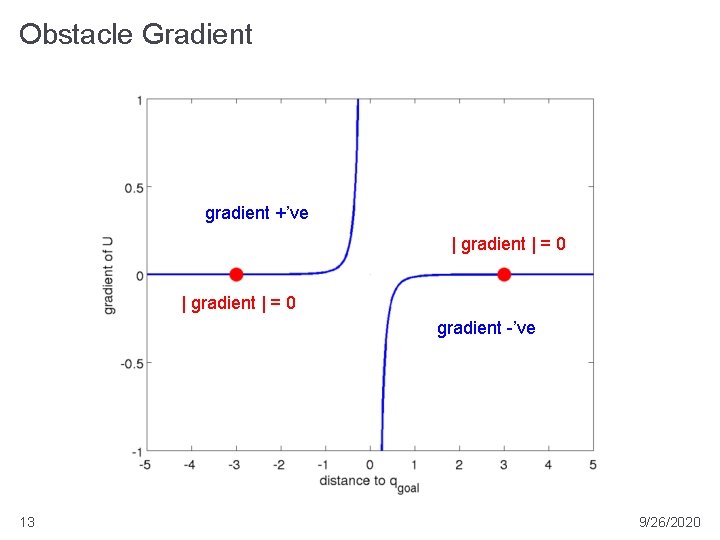 Obstacle Gradient

1
0.5
0
-0.5
-1

gradient of U

gradient +'ve

| gradient | = 0

| gradient | = 0

gradient -'ve

-5 -4 -3 -2 -1 0 1 2 3 4 5

distance to $q_{goal}$

13

9/26/2020